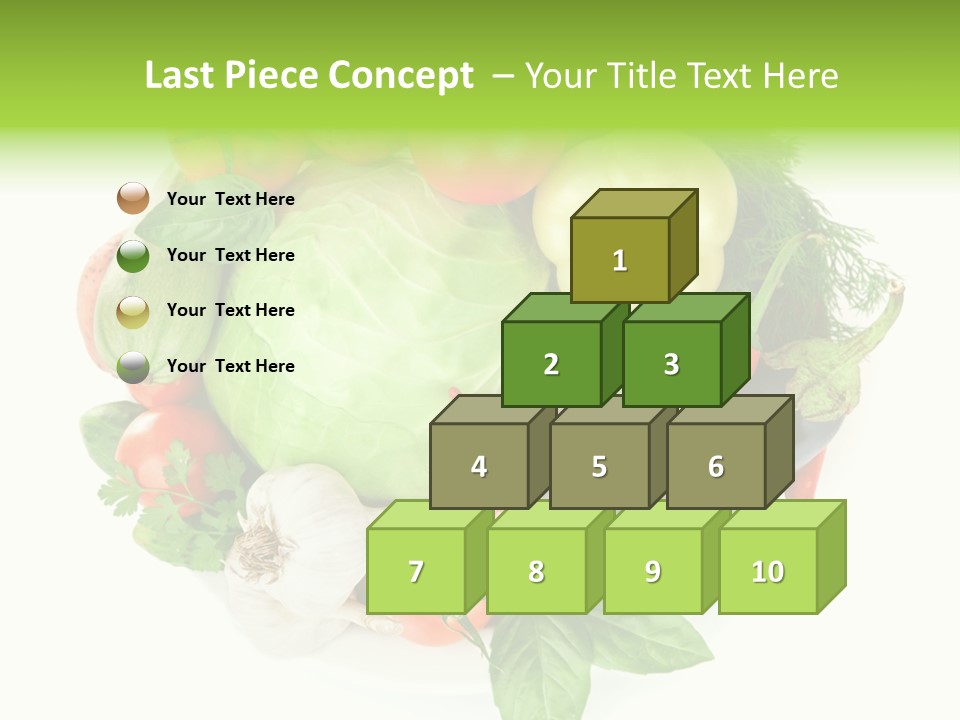 Last Piece Concept – Your Title Text Here

Your Text Here

Your Text Here

Your Text Here

Your Text Here

1

2 3

4 5 6

7 8 9 10